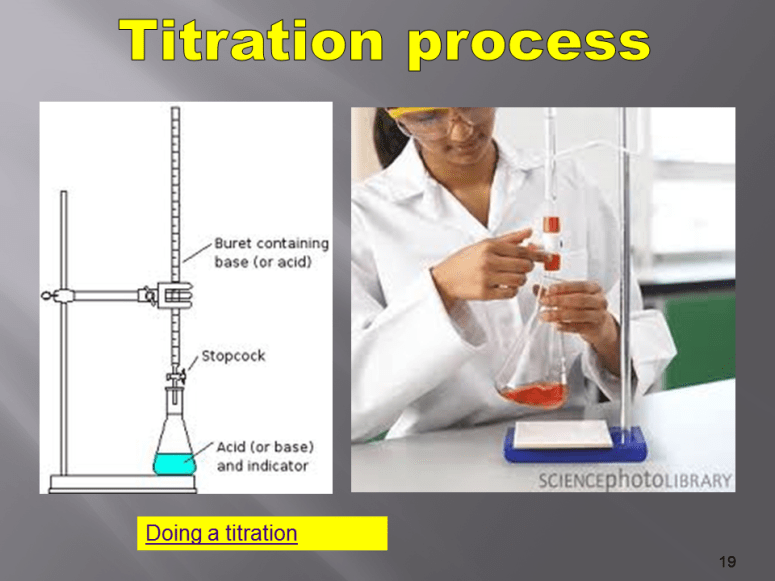 Titration process

Buret containing base (or acid)

Stopcock

Acid (or base) and indicator

SCIENCEphotoLIBRARY

Doing a titration

19